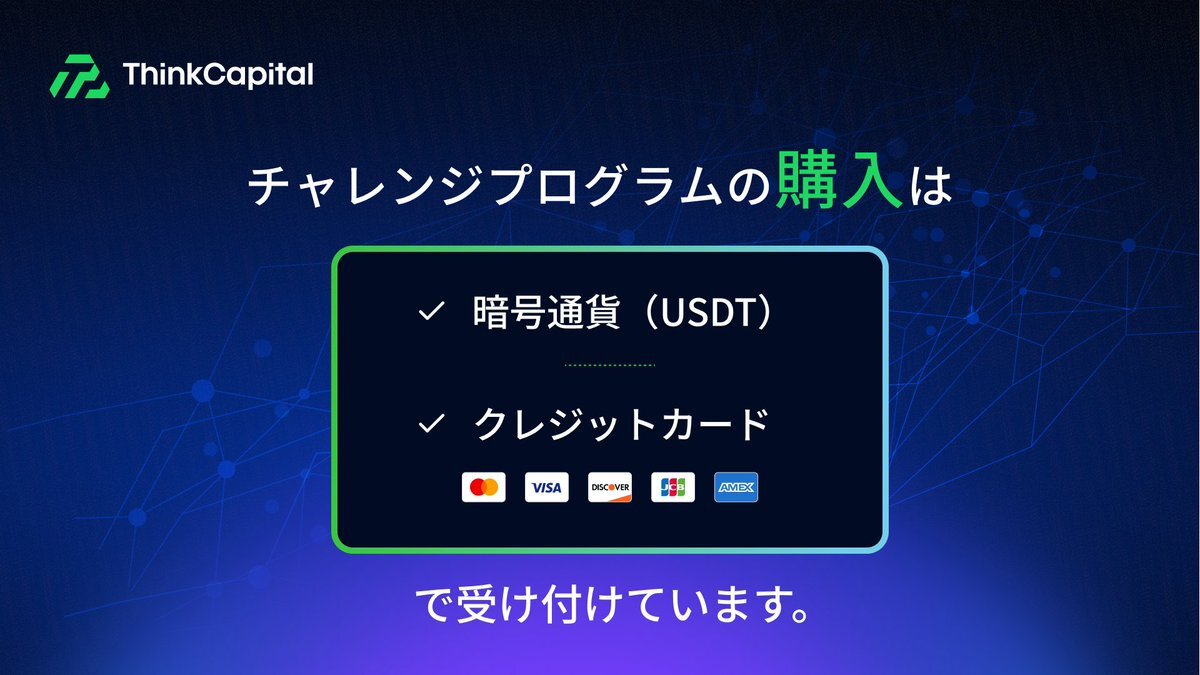 ThinkCapital

チャレンジプログラムの購入は

✓ 暗号通貨（USDT）

✓ クレジットカード

VISA DISCOVER JCB AMEX

で受け付けています。